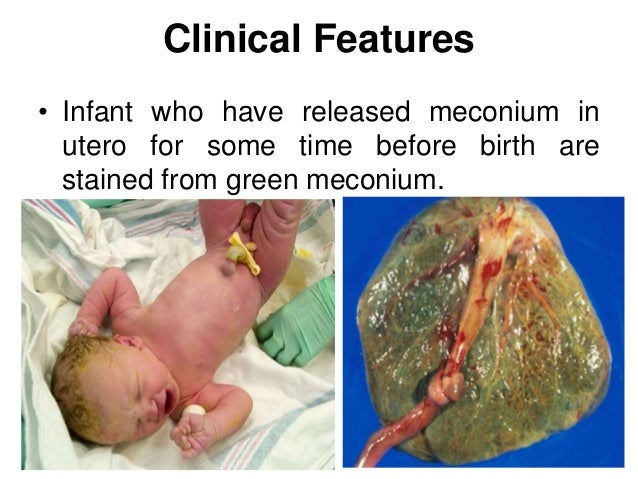 Clinical Features

• Infant who have released meconium in utero for some time before birth are stained from green meconium.